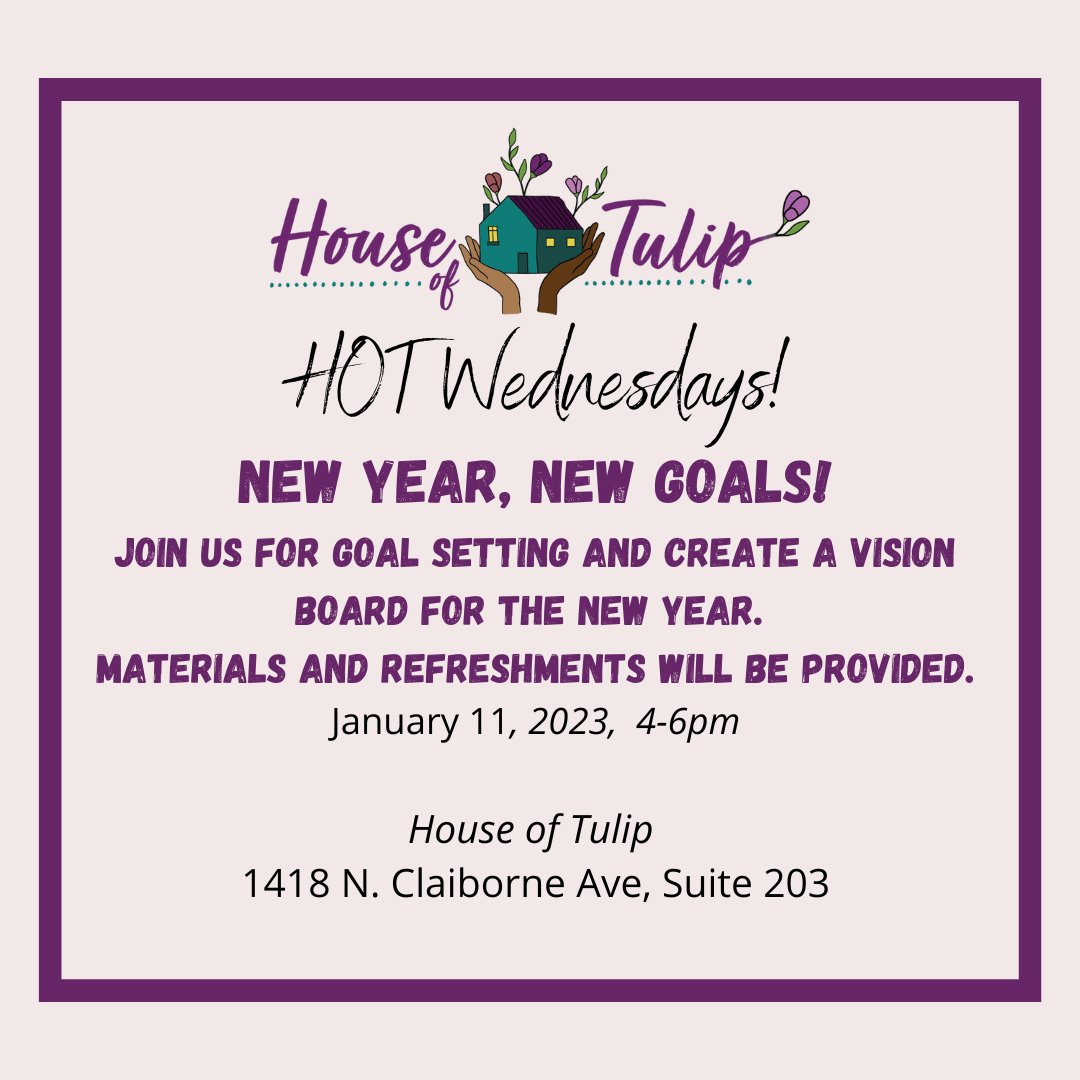 House of Tulip

HOT Wednesdays!

NEW YEAR, NEW GOALS!

JOIN US FOR GOAL SETTING AND CREATE A VISION BOARD FOR THE NEW YEAR.
MATERIALS AND REFRESHMENTS WILL BE PROVIDED.

January 11, 2023, 4-6pm

House of Tulip
1418 N. Claiborne Ave, Suite 203